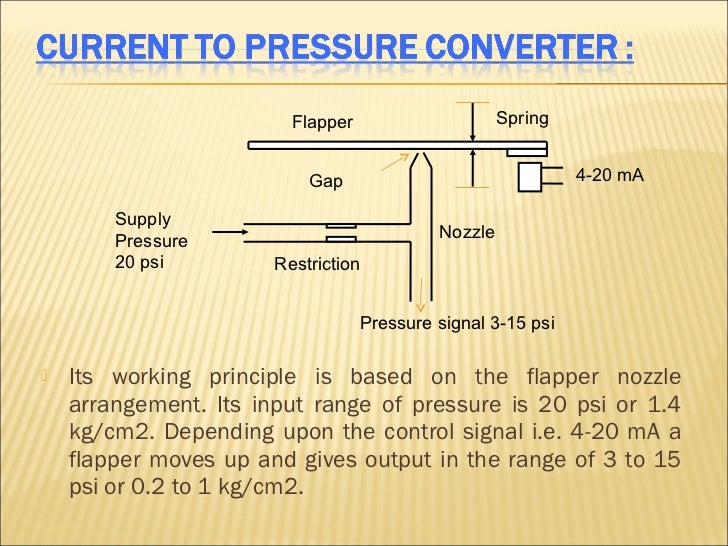 CURRENT TO PRESSURE CONVERTER :

Flapper

Spring

Gap

4-20 mA

Supply Pressure 20 psi

Nozzle

Restriction

Pressure signal 3-15 psi

Its working principle is based on the flapper nozzle arrangement. Its input range of pressure is 20 psi or 1.4 kg/cm2. Depending upon the control signal i.e. 4-20 mA a flapper moves up and gives output in the range of 3 to 15 psi or 0.2 to 1 kg/cm2.